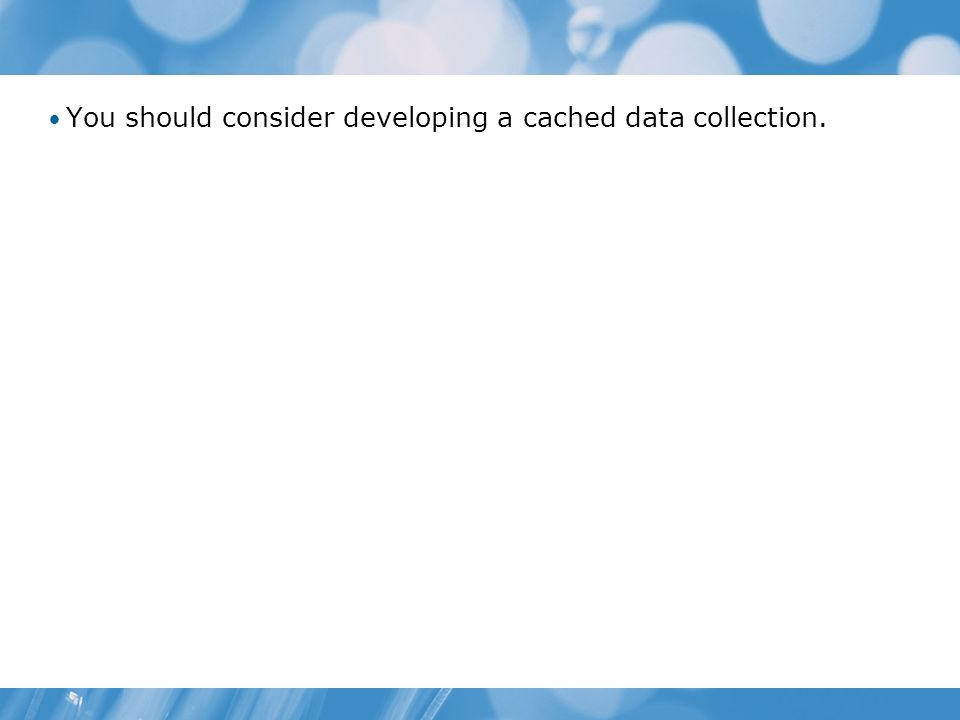 • You should consider developing a cached data collection.